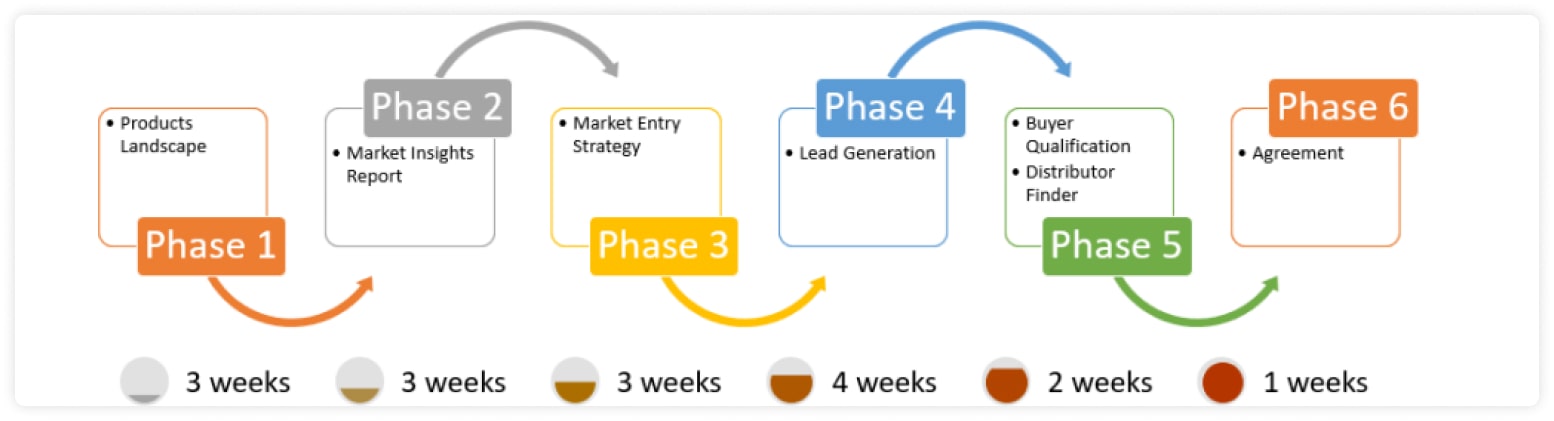 • Products Landscape

Phase 1

Phase 2

• Market Insights Report

• Market Entry Strategy

Phase 3

Phase 4

• Lead Generation

• Buyer Qualification
• Distributor Finder

Phase 5

Phase 6

• Agreement

3 weeks 3 weeks 3 weeks 4 weeks 2 weeks 1 weeks